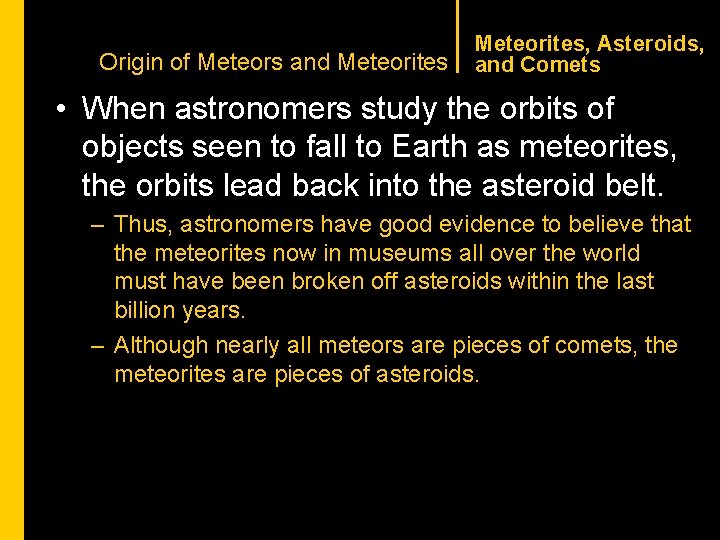 Origin of Meteors and Meteorites

Meteorites, Asteroids, and Comets

• When astronomers study the orbits of objects seen to fall to Earth as meteorites, the orbits lead back into the asteroid belt.

– Thus, astronomers have good evidence to believe that the meteorites now in museums all over the world must have been broken off asteroids within the last billion years.

– Although nearly all meteors are pieces of comets, the meteorites are pieces of asteroids.